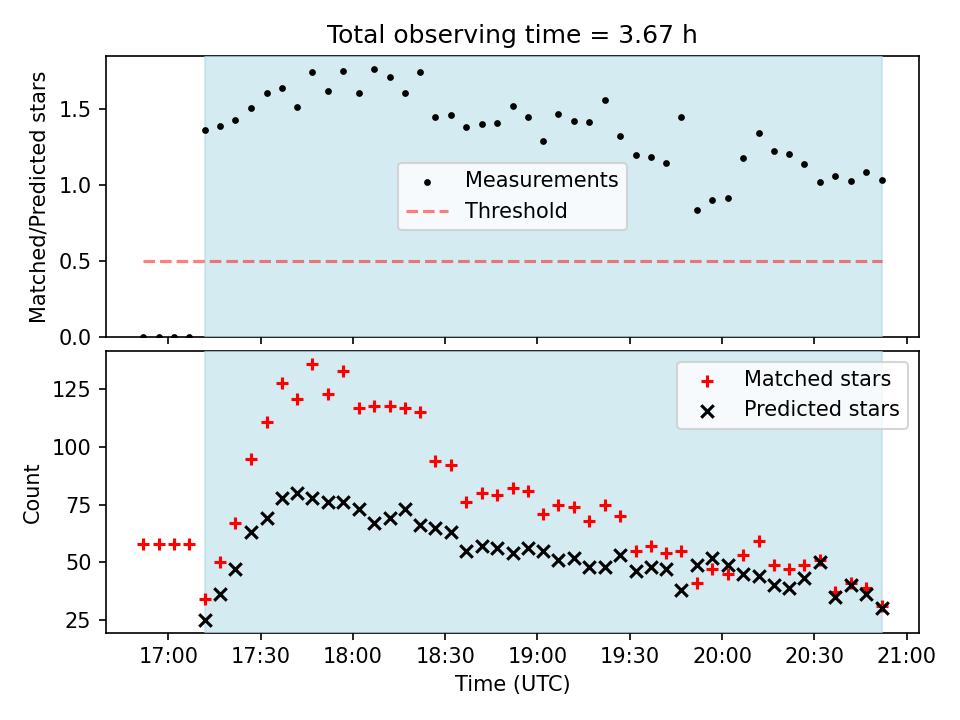 Total observing time = 3.67 h

Matched/Predicted stars

1.5
1.0
0.5
0.0

Measurements
Threshold

Count

125
100
75
50
25

Matched stars
Predicted stars

17:00 17:30 18:00 18:30 19:00 19:30 20:00 20:30 21:00

Time (UTC)